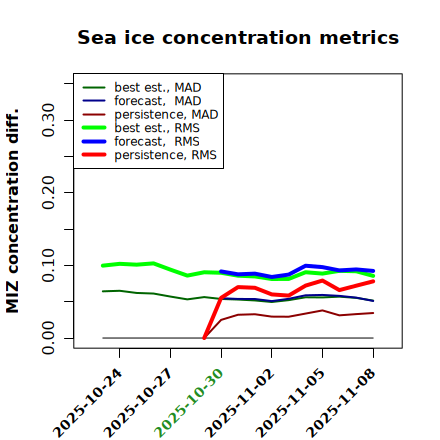 Sea ice concentration metrics

best est., MAD
forecast, MAD
persistence, MAD
best est., RMS
forecast, RMS
persistence, RMS

MIZ concentration diff.

0.00
0.10
0.20
0.30

2025-10-24
2025-10-27
2025-10-30
2025-11-02
2025-11-05
2025-11-08